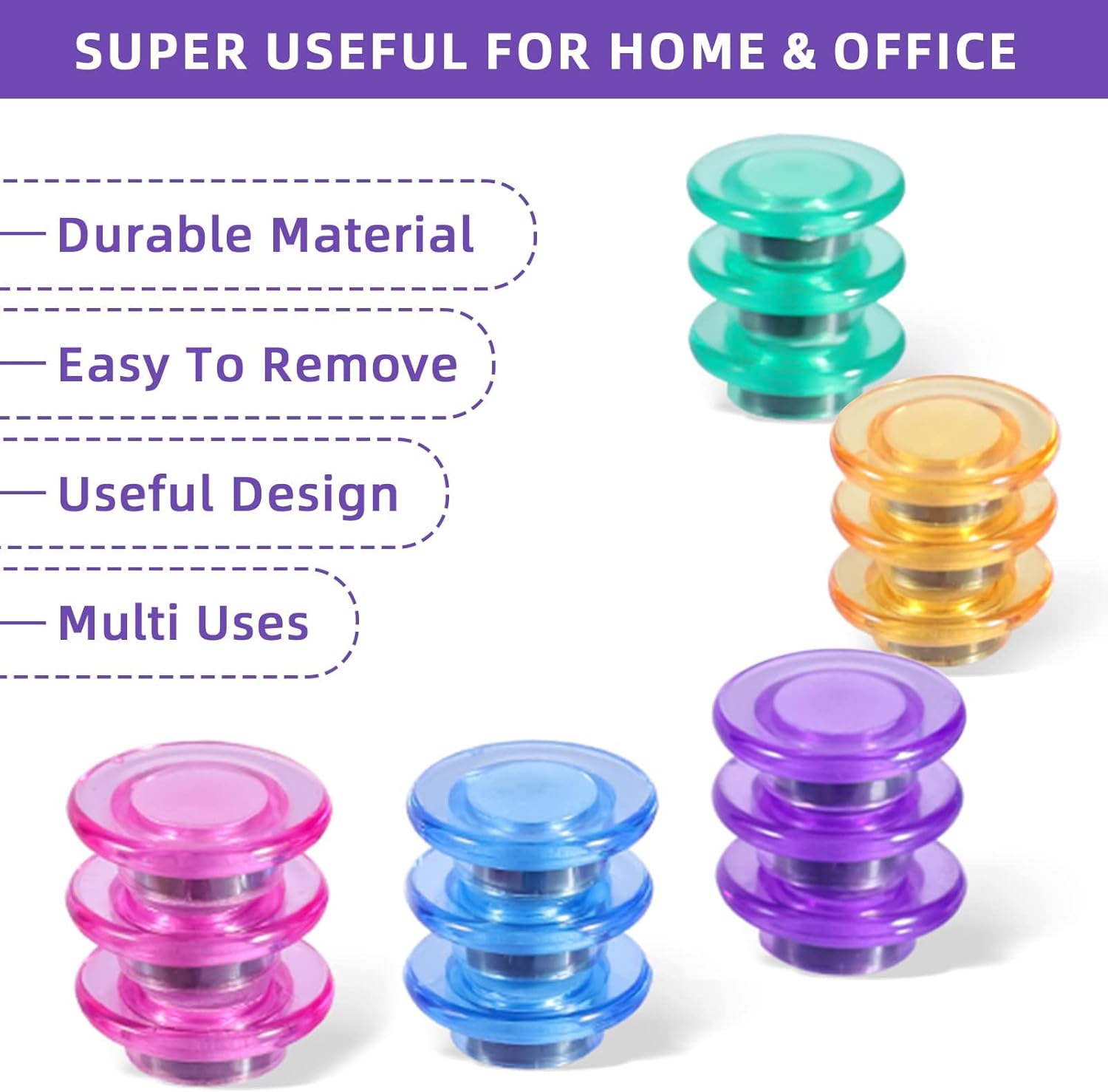 SUPER USEFUL FOR HOME & OFFICE

Durable Material

Easy To Remove

Useful Design

Multi Uses